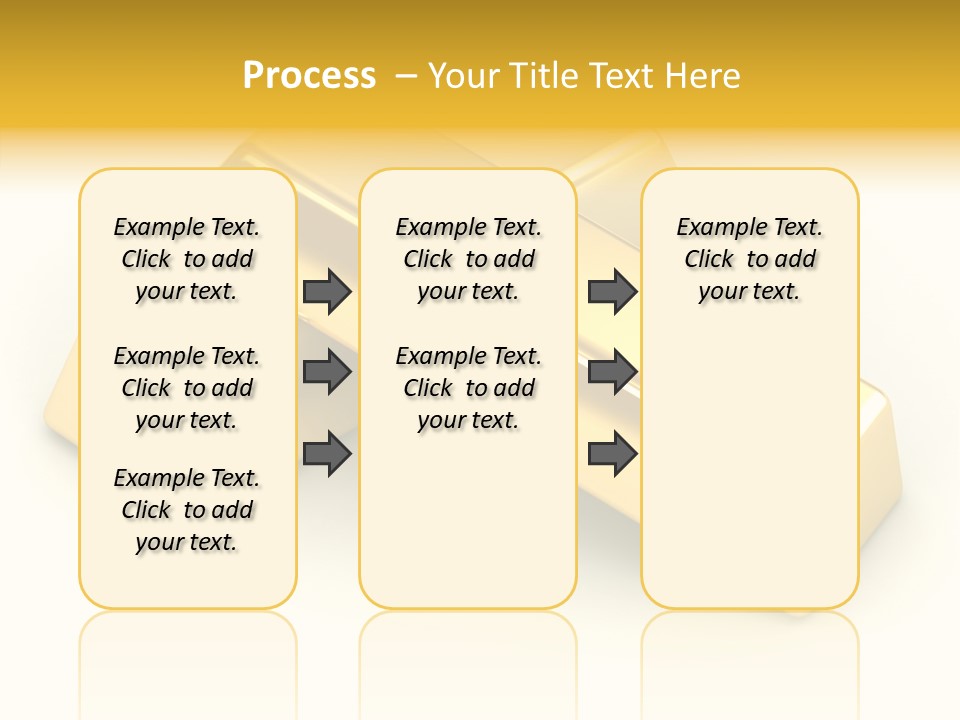 Process – Your Title Text Here

Example Text. Click to add your text.

Example Text. Click to add your text.

Example Text. Click to add your text.

Example Text. Click to add your text.

Example Text. Click to add your text.

Example Text. Click to add your text.